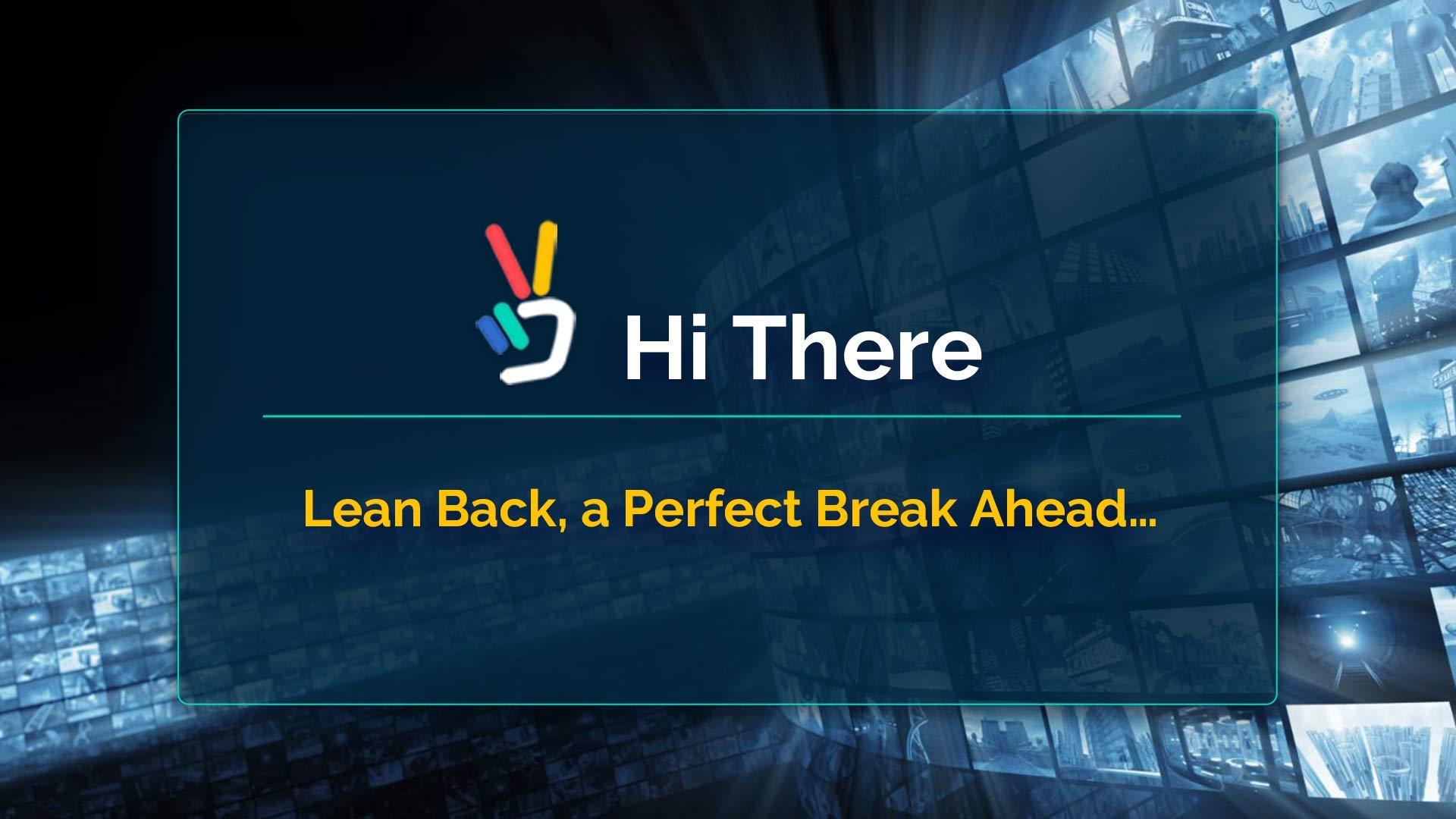 Hi There

Lean Back, a Perfect Break Ahead...